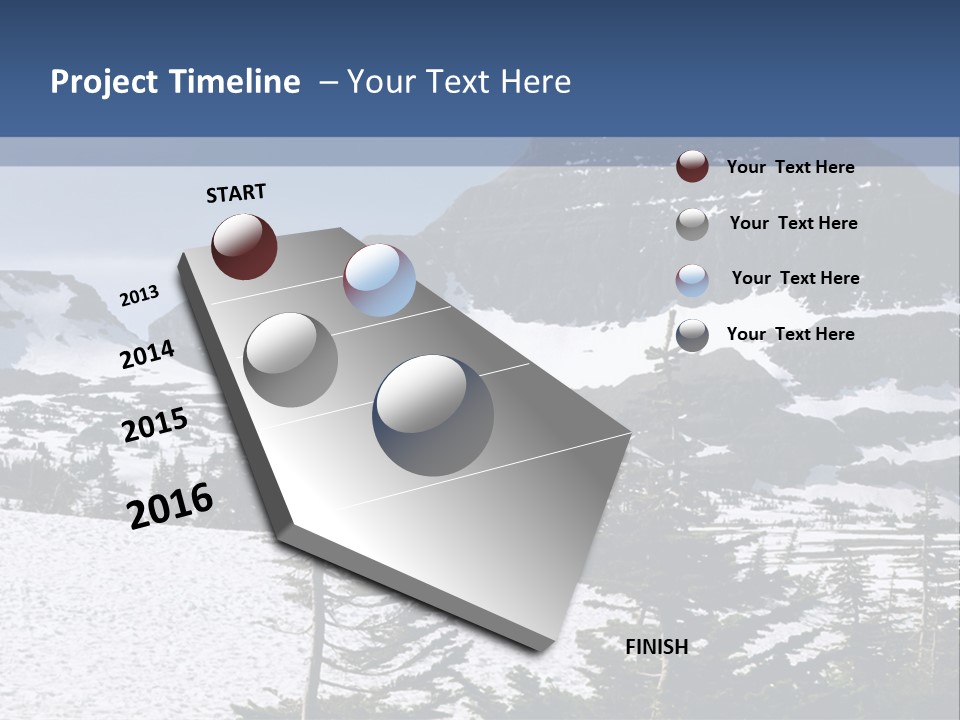 Project Timeline – Your Text Here

START

2013

2014

2015

2016

FINISH

Your Text Here

Your Text Here

Your Text Here

Your Text Here